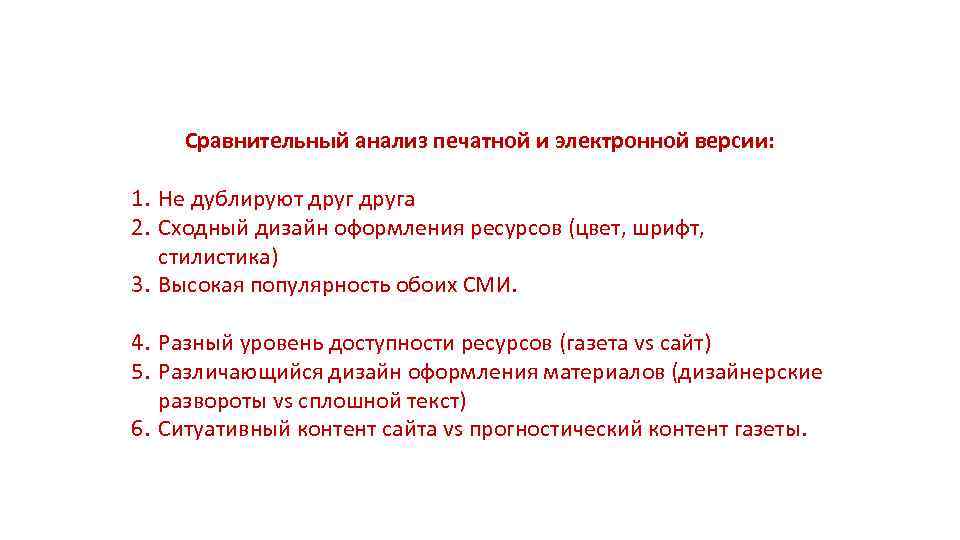 Сравнительный анализ печатной и электронной версии:

1. Не дублируют друг друга
2. Сходный дизайн оформления ресурсов (цвет, шрифт, стилистика)
3. Высокая популярность обоих СМИ.

4. Разный уровень доступности ресурсов (газета vs сайт)
5. Различающийся дизайн оформления материалов (дизайнерские развороты vs сплошной текст)
6. Ситуативный контент сайта vs прогностический контент газеты.